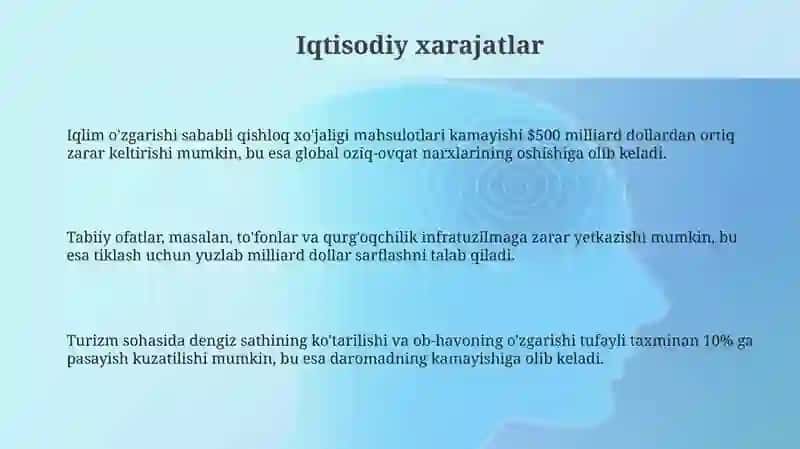 Iqtisodiy xarajatlar

Iqlim o'zgarishi sababli qishloq xo'jaligi mahsulotlari kamayishi $500 milliard dollardan ortiq zarar keltirishi mumkin, bu esa global oziq-ovqat narxlarining oshishiga olib keladi.

Tabiiy ofatlar, masalan, to'fonlar va qurg'oqchilik infratuzilmaga zarar yetkazishi mumkin, bu esa tiklash uchun yuzlab milliard dollar sarflashni talab qiladi.

Turizm sohasida dengiz sathining ko'tarilishi va ob-havoning o'zgarishi tufayli taxminan 10% ga pasayish kuzatilishi mumkin, bu esa daromadning kamayishiga olib keladi.